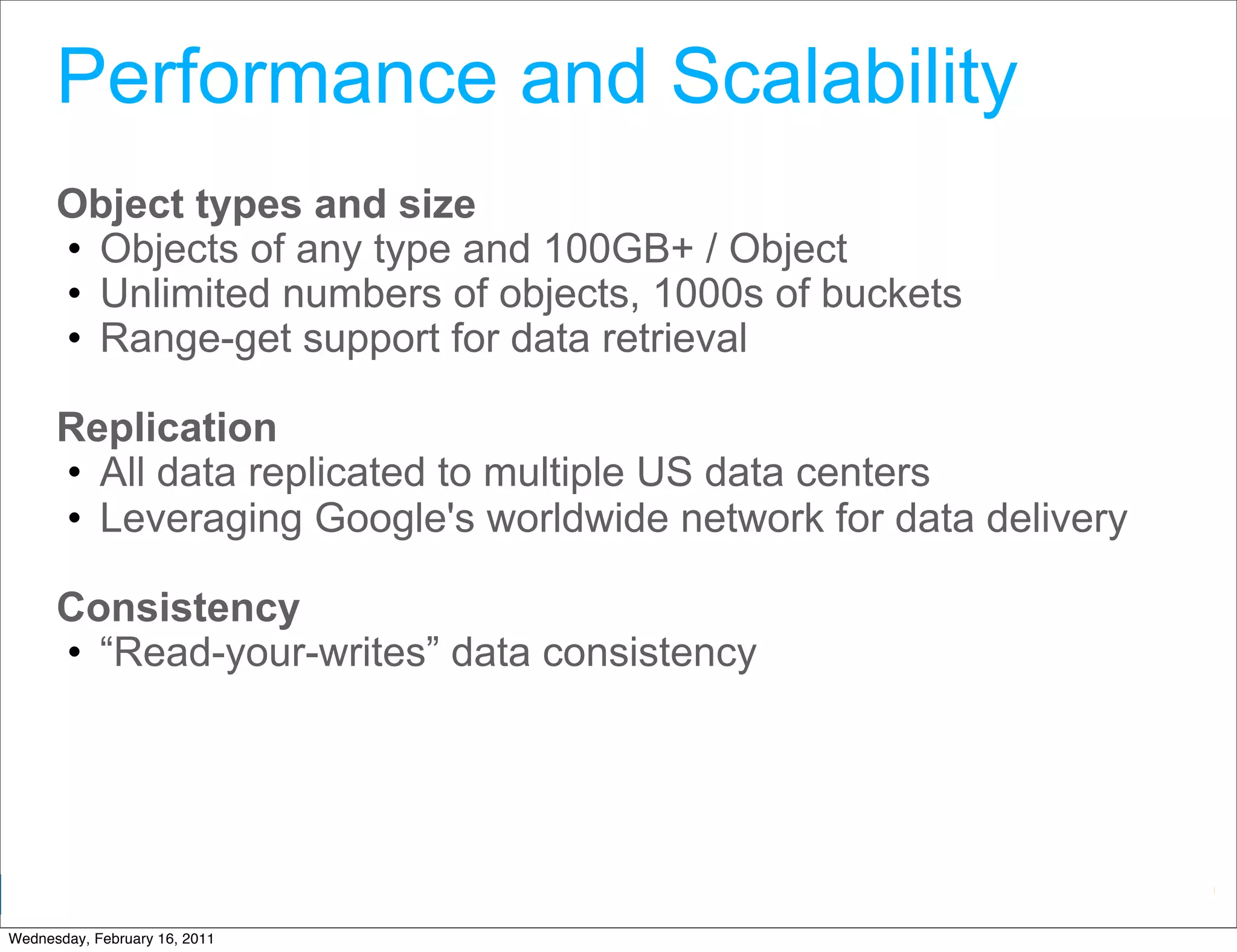 Performance and Scalability

Object types and size
• Objects of any type and 100GB+ / Object
• Unlimited numbers of objects, 1000s of buckets
• Range-get support for data retrieval

Replication
• All data replicated to multiple US data centers
• Leveraging Google's worldwide network for data delivery

Consistency
• “Read-your-writes” data consistency

Wednesday, February 16, 2011